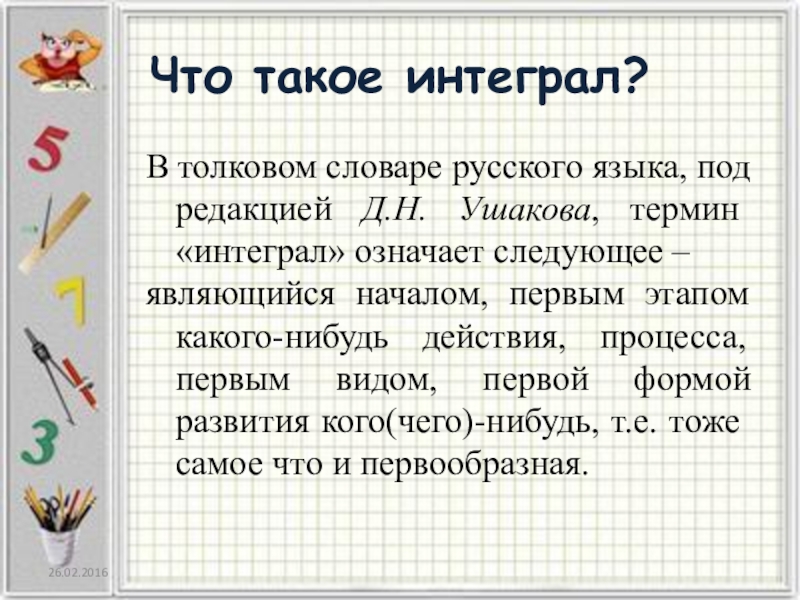 Что такое интеграл?

В толковом словаре русского языка, под редакцией Д.Н. Ушакова, термин «интеграл» означает следующее – являющийся началом, первым этапом какого-нибудь действия, процесса, первым видом, первой формой развития кого(чего)-нибудь, т.е. тоже самое что и первообразная.

5

7

3

26.02.2016